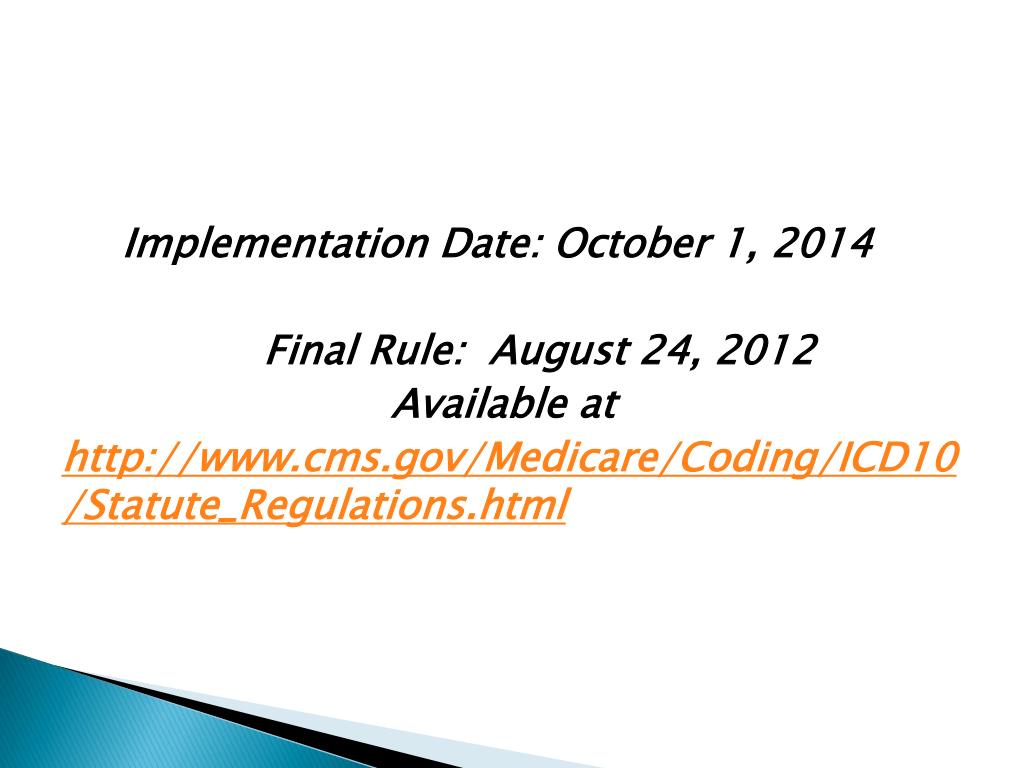 Implementation Date: October 1, 2014

Final Rule: August 24, 2012
Available at
http://www.cms.gov/Medicare/Coding/ICD10/Statute_Regulations.html